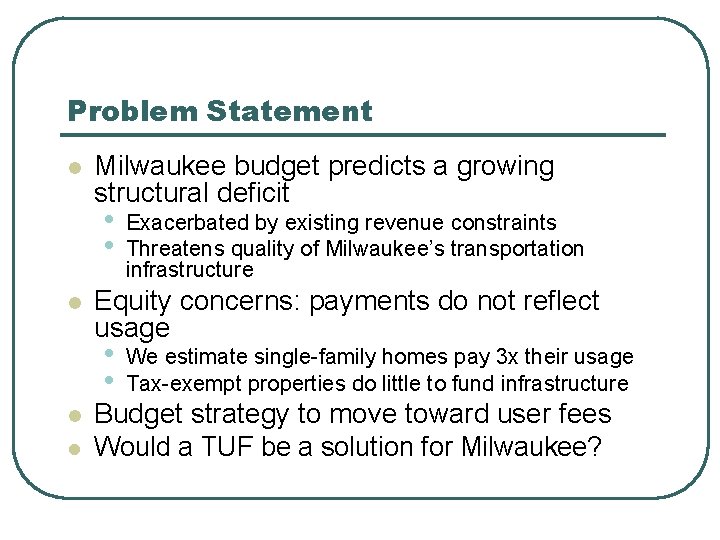 Problem Statement

- Milwaukee budget predicts a growing structural deficit
  - Exacerbated by existing revenue constraints
  - Threatens quality of Milwaukee's transportation infrastructure
- Equity concerns: payments do not reflect usage
  - We estimate single-family homes pay 3x their usage
  - Tax-exempt properties do little to fund infrastructure
- Budget strategy to move toward user fees
- Would a TUF be a solution for Milwaukee?